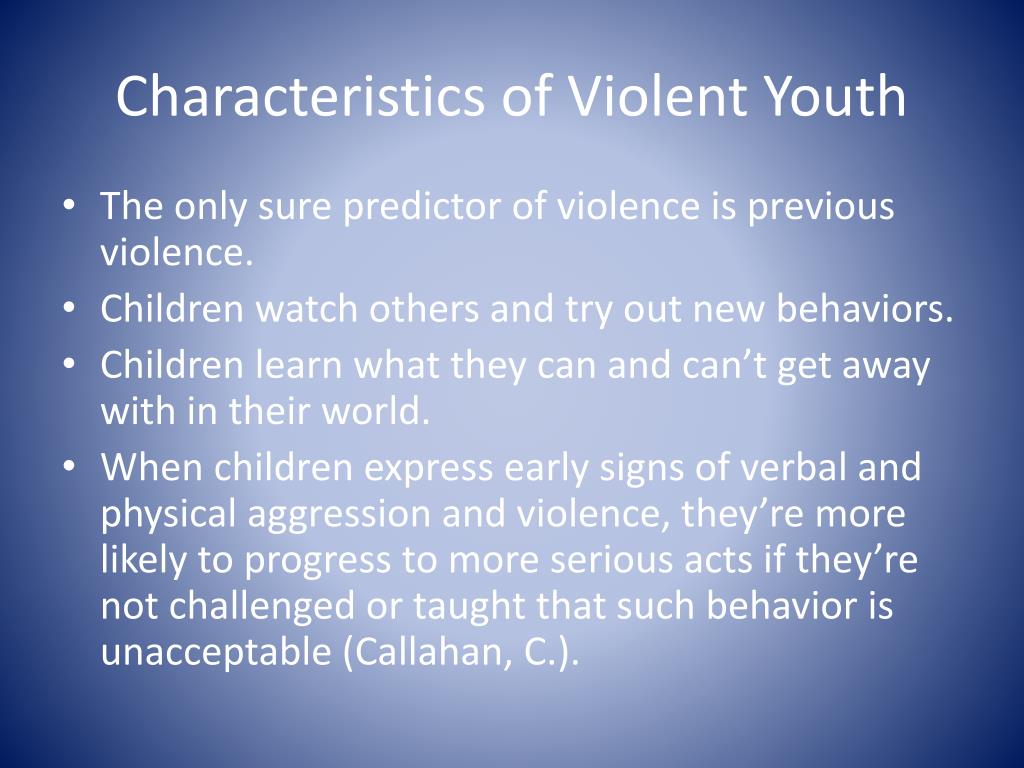 Characteristics of Violent Youth

• The only sure predictor of violence is previous violence.
• Children watch others and try out new behaviors.
• Children learn what they can and can’t get away with in their world.
• When children express early signs of verbal and physical aggression and violence, they’re more likely to progress to more serious acts if they’re not challenged or taught that such behavior is unacceptable (Callahan, C.).